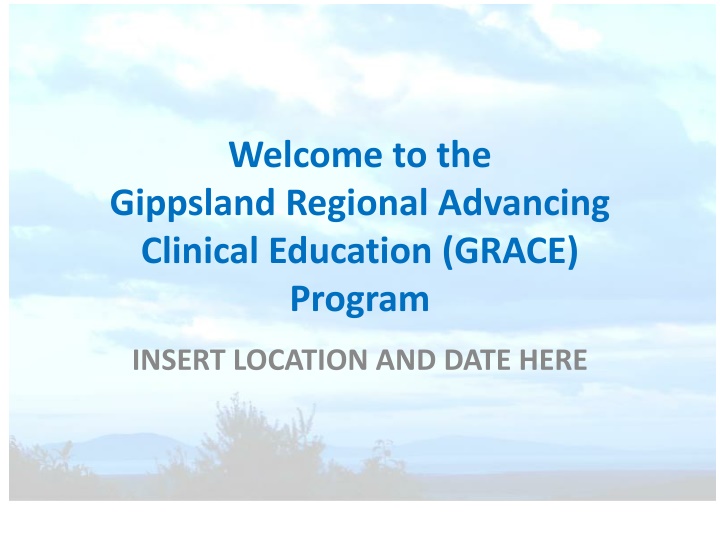 Welcome to the
Gippsland Regional Advancing Clinical Education (GRACE) Program

INSERT LOCATION AND DATE HERE